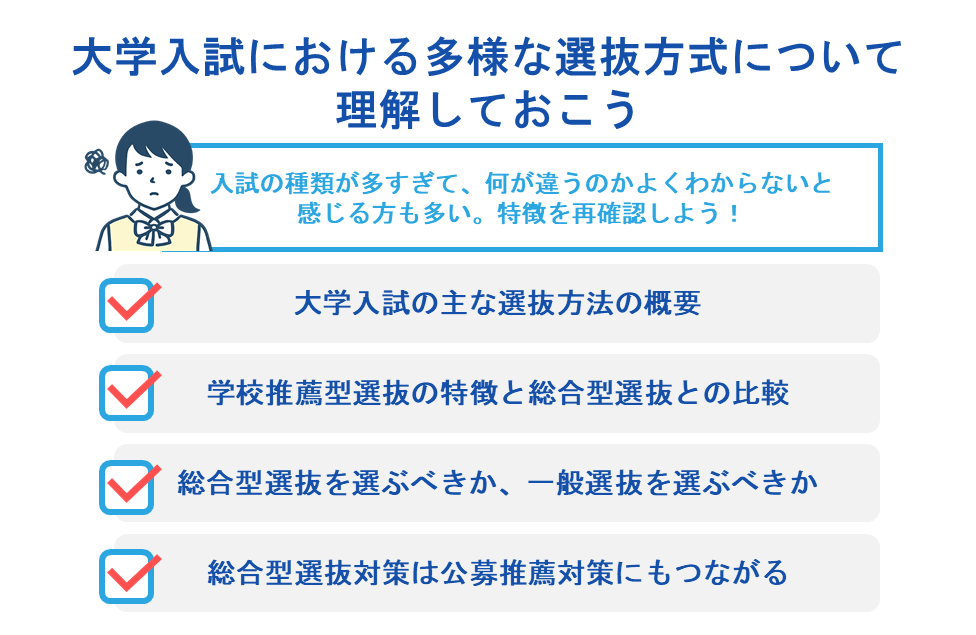 大学入試における多様な選抜方式について理解しておこう

入試の種類が多すぎて、何が違うのかよくわからないと感じる方も多い。特徴を再確認しよう！

大学入試の主な選抜方法の概要

学校推薦型選抜の特徴と総合型選抜との比較

総合型選抜を選ぶべきか、一般選抜を選ぶべきか

総合型選抜対策は公募推薦対策にもつながる